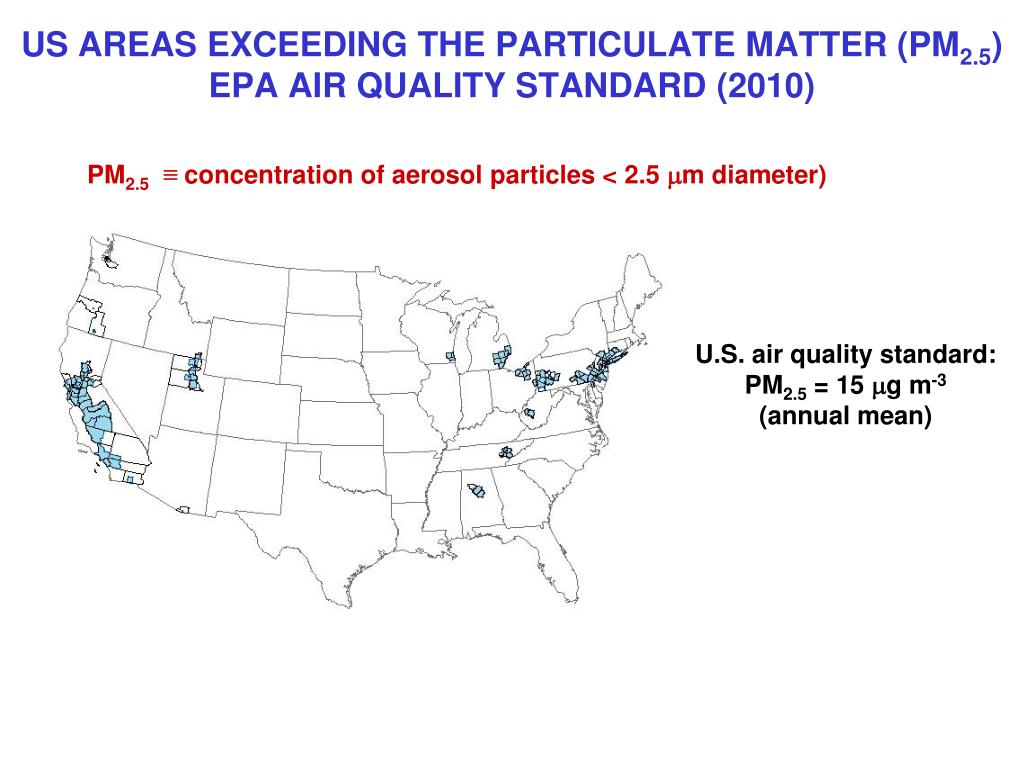 US AREAS EXCEEDING THE PARTICULATE MATTER ($PM_{2.5}$) EPA AIR QUALITY STANDARD (2010)

$PM_{2.5}$ $\equiv$ concentration of aerosol particles < 2.5 $\mu$m diameter)

U.S. air quality standard:
$PM_{2.5}$ = 15 $\mu$g $m^{-3}$
(annual mean)